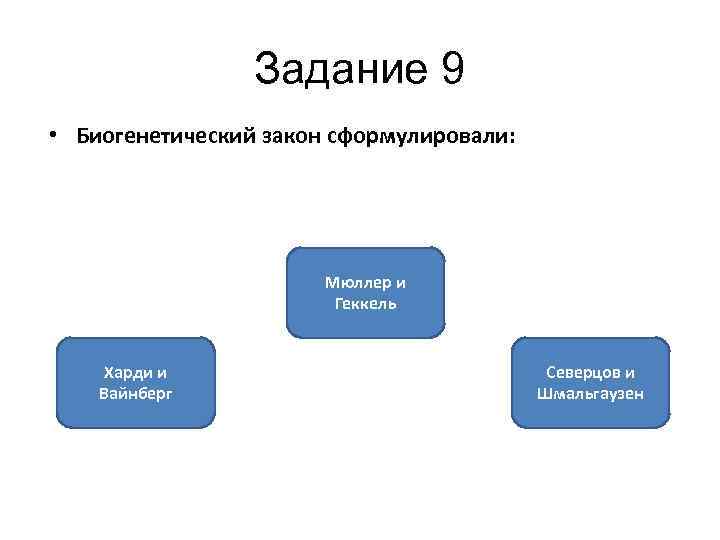 Задание 9

• Биогенетический закон сформулировали:

Мюллер и Геккель

Харди и Вайнберг

Северцов и Шмальгаузен